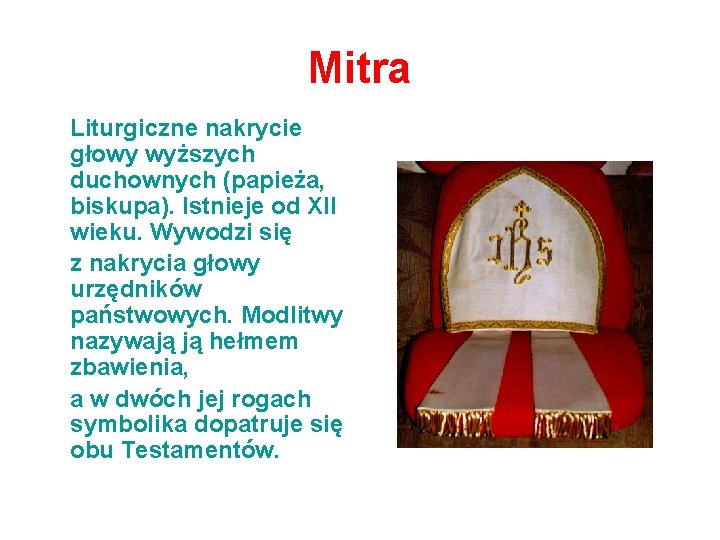 Mitra

Liturgiczne nakrycie głowy wyższych duchownych (papieża, biskupa). Istnieje od XII wieku. Wywodzi się

z nakrycia głowy urzędników państwowych. Modlitwy nazywają ją hełmem zbawienia,

a w dwóch jej rogach symbolika dopatruje się obu Testamentów.

IHS